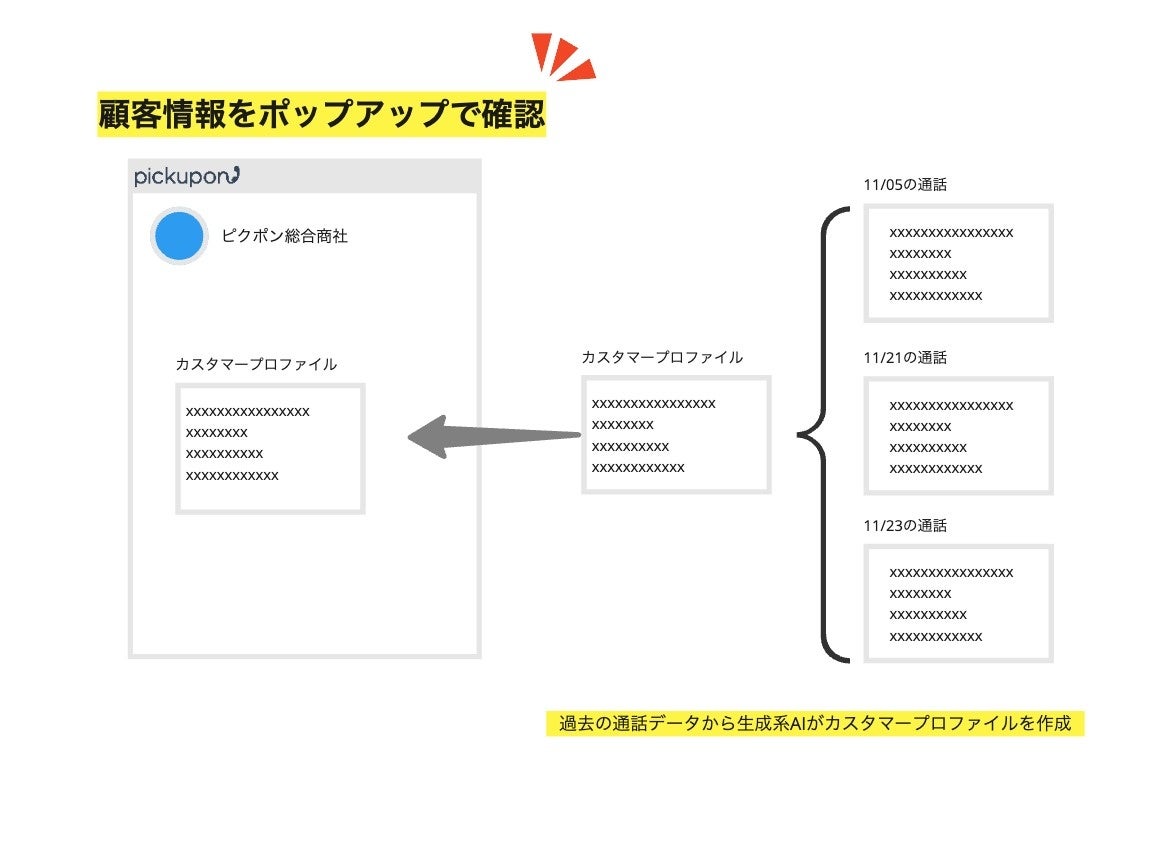 顧客情報をポップアップで確認

pickupon

ピクポン総合商社

カスタマープロファイル

xxxxxxxxxxxxxxxx
xxxxxxxx
xxxxxxxxxx
xxxxxxxxxxxx

カスタマープロファイル

xxxxxxxxxxxxxxxx
xxxxxxxx
xxxxxxxxxx
xxxxxxxxxxxx

11/05の通話

xxxxxxxxxxxxxxxx
xxxxxxxx
xxxxxxxxxx
xxxxxxxxxxxx

11/21の通話

xxxxxxxxxxxxxxxx
xxxxxxxx
xxxxxxxxxx
xxxxxxxxxxxx

11/23の通話

xxxxxxxxxxxxxxxx
xxxxxxxx
xxxxxxxxxx
xxxxxxxxxxxx

過去の通話データから生成系AIがカスタマープロファイルを作成